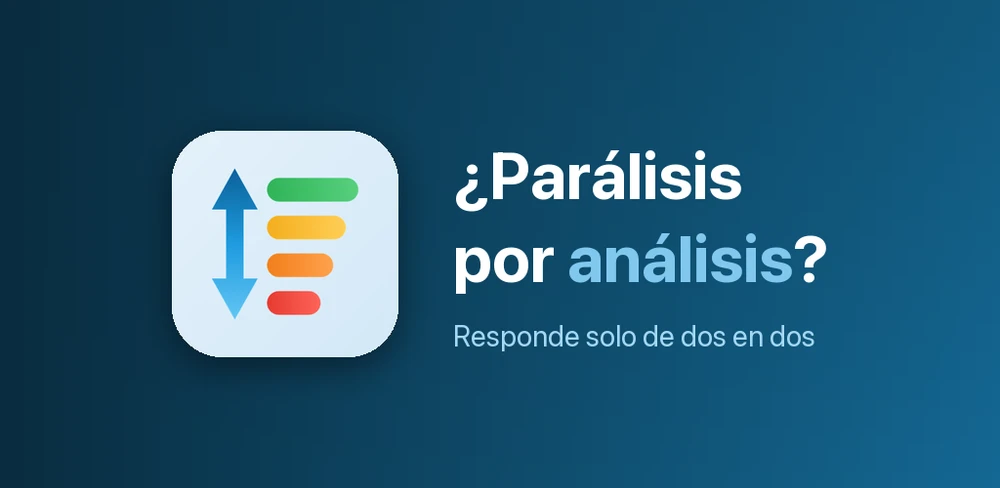 ¿Parálisis por análisis?

Responde solo de dos en dos